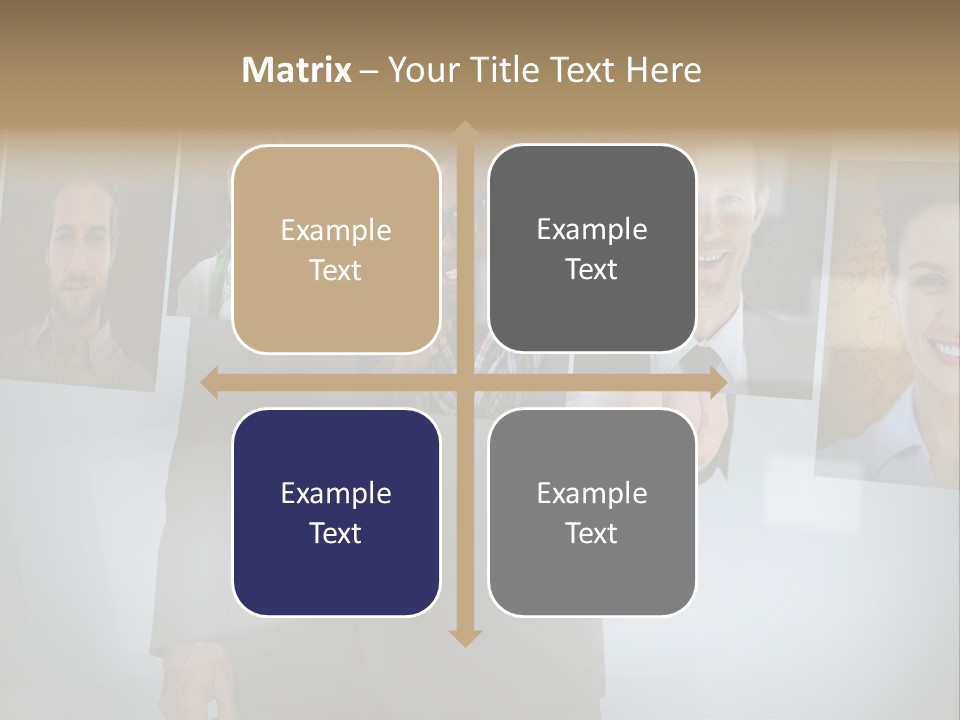 Matrix – Your Title Text Here

Example Text

Example Text

Example Text

Example Text